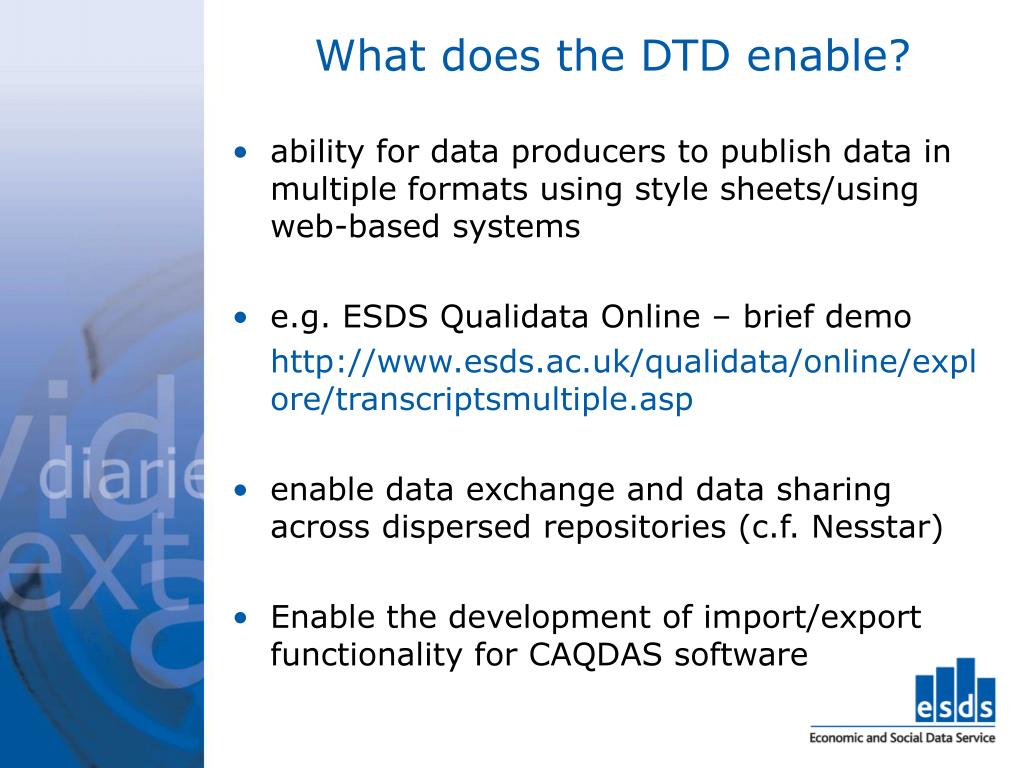 What does the DTD enable?

• ability for data producers to publish data in multiple formats using style sheets/using web-based systems

• e.g. ESDS Qualidata Online – brief demo

http://www.esds.ac.uk/qualidata/online/explore/transcriptsmultiple.asp

• enable data exchange and data sharing across dispersed repositories (c.f. Nesstar)

• Enable the development of import/export functionality for CAQDAS software

vide
diarie
ext

esds
Economic and Social Data Service